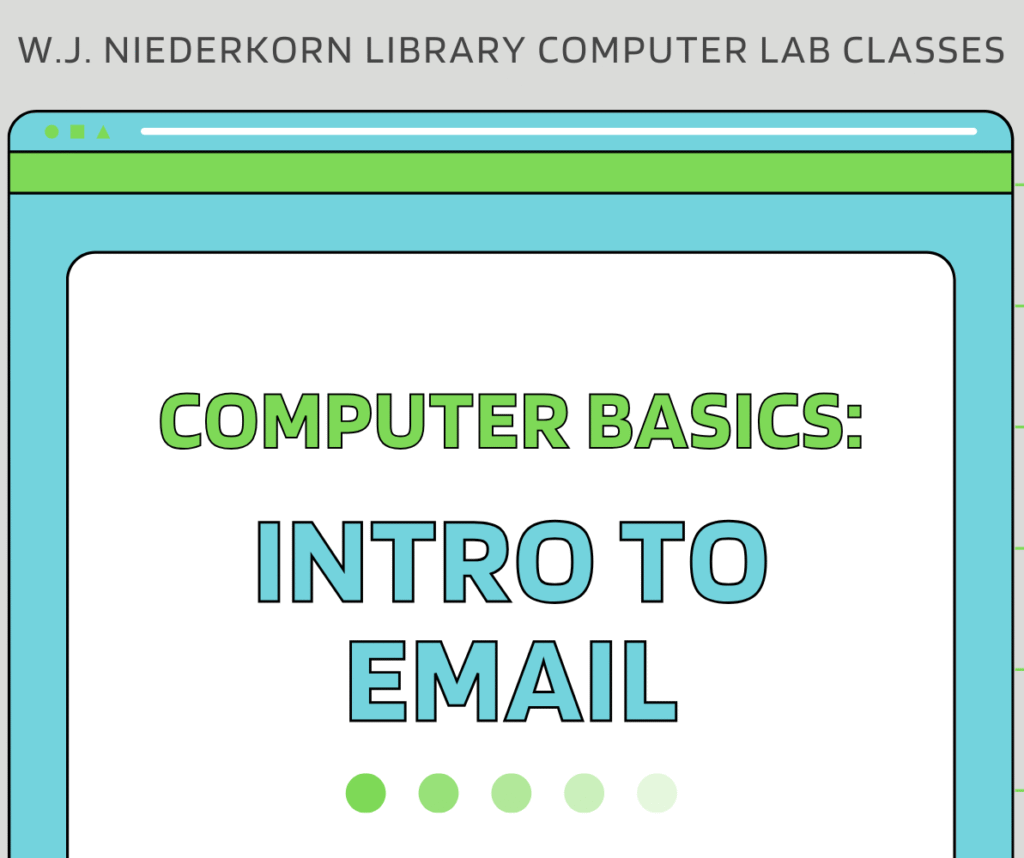 W.J. NIEDERKORN LIBRARY COMPUTER LAB CLASSES

COMPUTER BASICS:

INTRO TO EMAIL